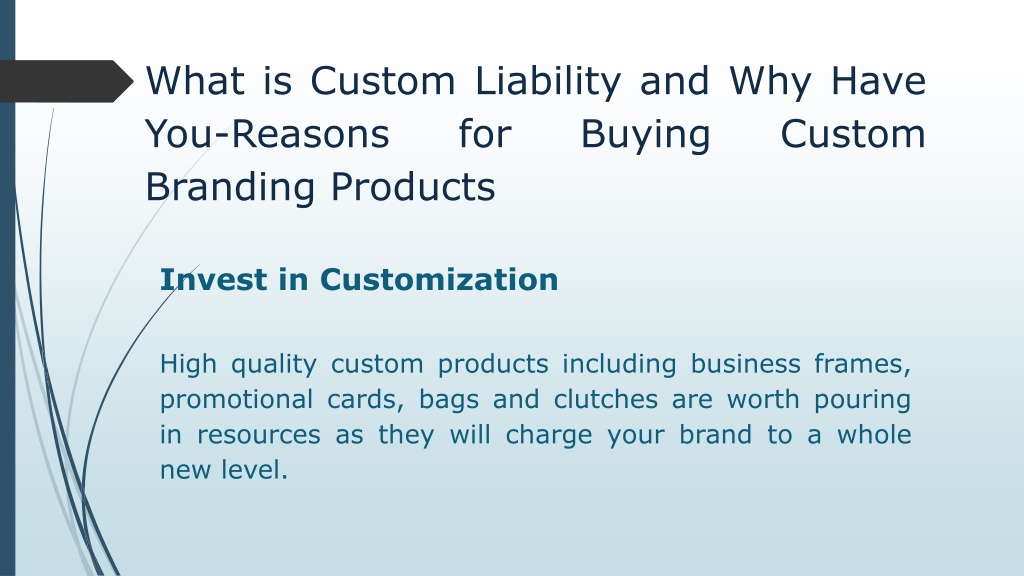 What is Custom Liability and Why Have You-Reasons for Buying Custom Branding Products

Invest in Customization

High quality custom products including business frames, promotional cards, bags and clutches are worth pouring in resources as they will charge your brand to a whole new level.